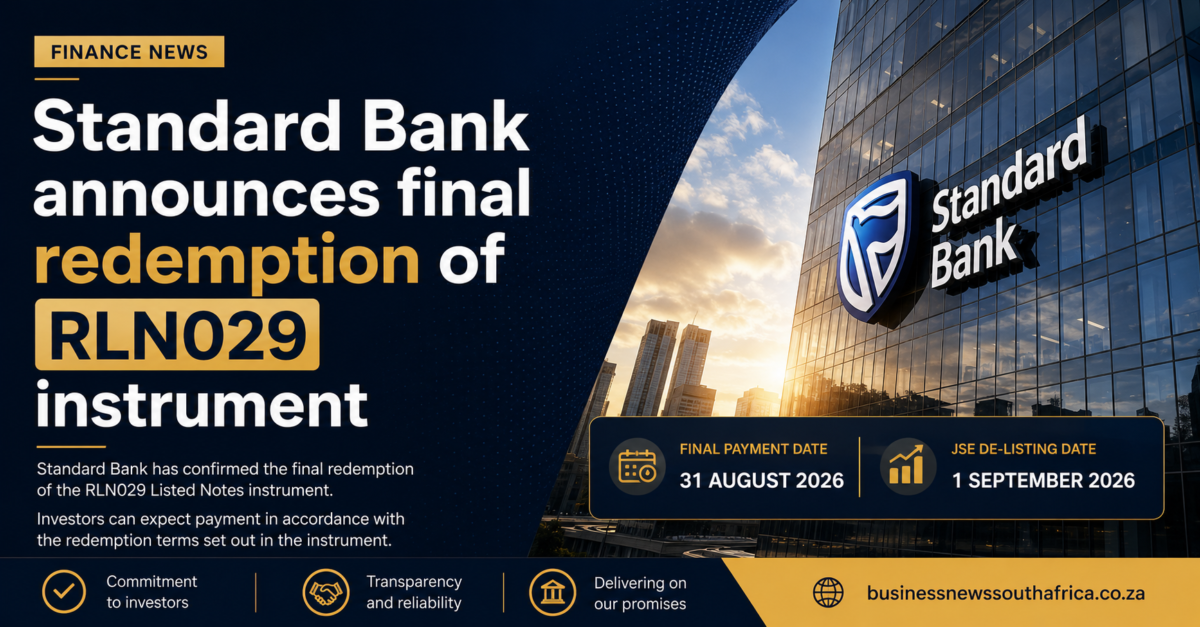 FINANCE NEWS

Standard Bank announces final redemption of RLN029 instrument

Standard Bank has confirmed the final redemption of the RLN029 Listed Notes instrument.

Investors can expect payment in accordance with the redemption terms set out in the instrument.

Standard Bank

FINAL PAYMENT DATE
31 AUGUST 2026

JSE DE-LISTING DATE
1 SEPTEMBER 2026

Commitment to investors

Transparency and reliability

Delivering on our promises

businessnewssouthafrica.co.za